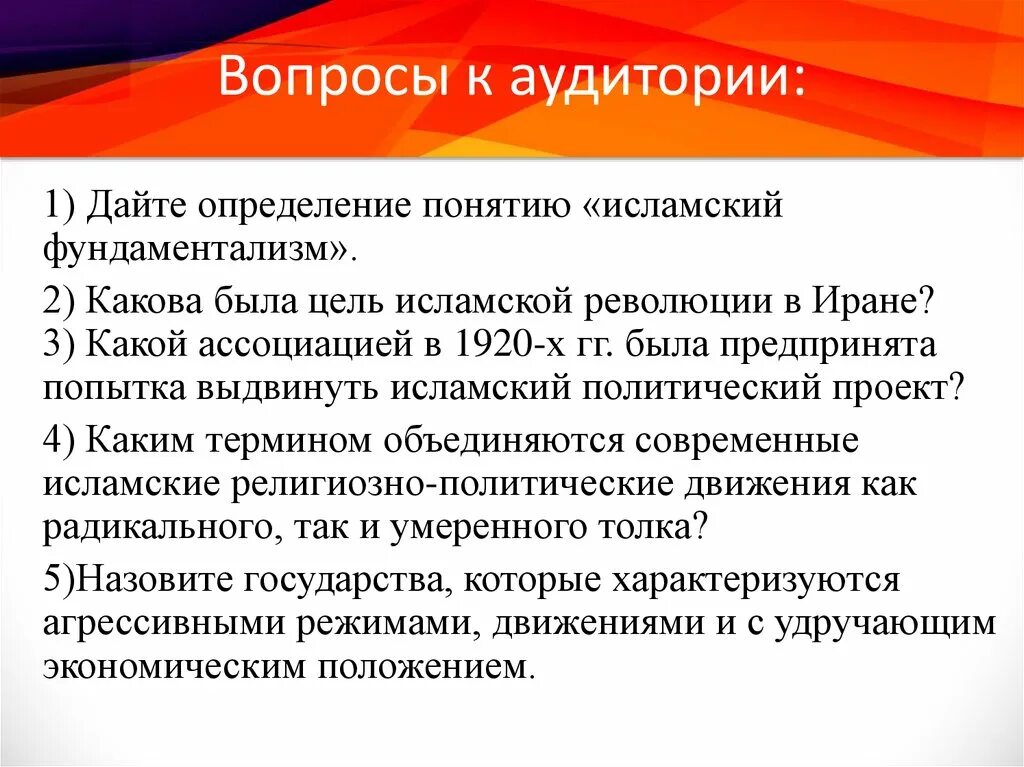 Вопросы к аудитории:

1) Дайте определение понятию «исламский фундаментализм».

2) Какова была цель исламской революции в Иране?
3) Какой ассоциацией в 1920-х гг. была предпринята попытка выдвинуть исламский политический проект?

4) Каким термином объединяются современные исламские религиозно-политические движения как радикального, так и умеренного толка?

5)Назовите государства, которые характеризуются агрессивными режимами, движениями и с удручающим экономическим положением.